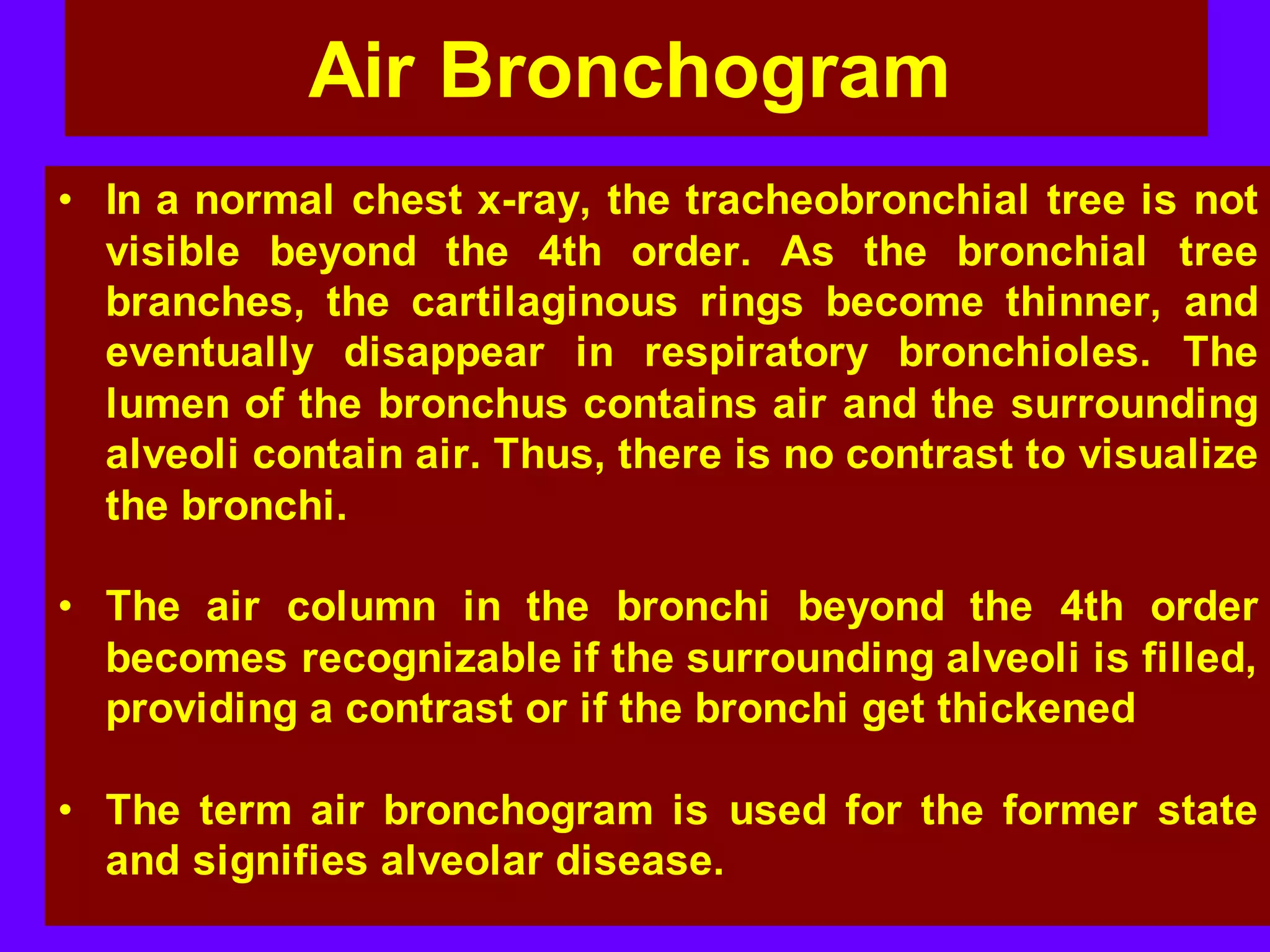 Air Bronchogram

• In a normal chest x-ray, the tracheobronchial tree is not visible beyond the 4th order. As the bronchial tree branches, the cartilaginous rings become thinner, and eventually disappear in respiratory bronchioles. The lumen of the bronchus contains air and the surrounding alveoli contain air. Thus, there is no contrast to visualize the bronchi.

• The air column in the bronchi beyond the 4th order becomes recognizable if the surrounding alveoli is filled, providing a contrast or if the bronchi get thickened

• The term air bronchogram is used for the former state and signifies alveolar disease.